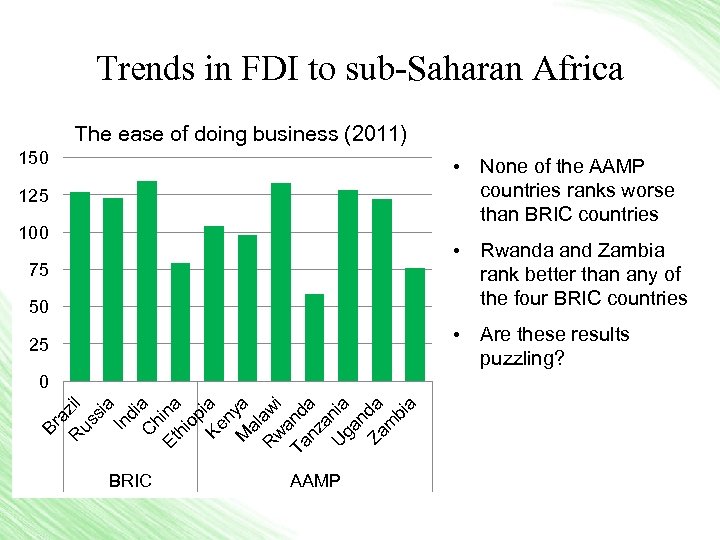 Trends in FDI to sub-Saharan Africa

The ease of doing business (2011)

150
125
100
75
50
25
0

Brazil
Russia
India
China
Ethiopia
Kenya
Malawi
Rwanda
Tanzania
Uganda
Zambia

BRIC
AAMP

• None of the AAMP countries ranks worse than BRIC countries

• Rwanda and Zambia rank better than any of the four BRIC countries

• Are these results puzzling?